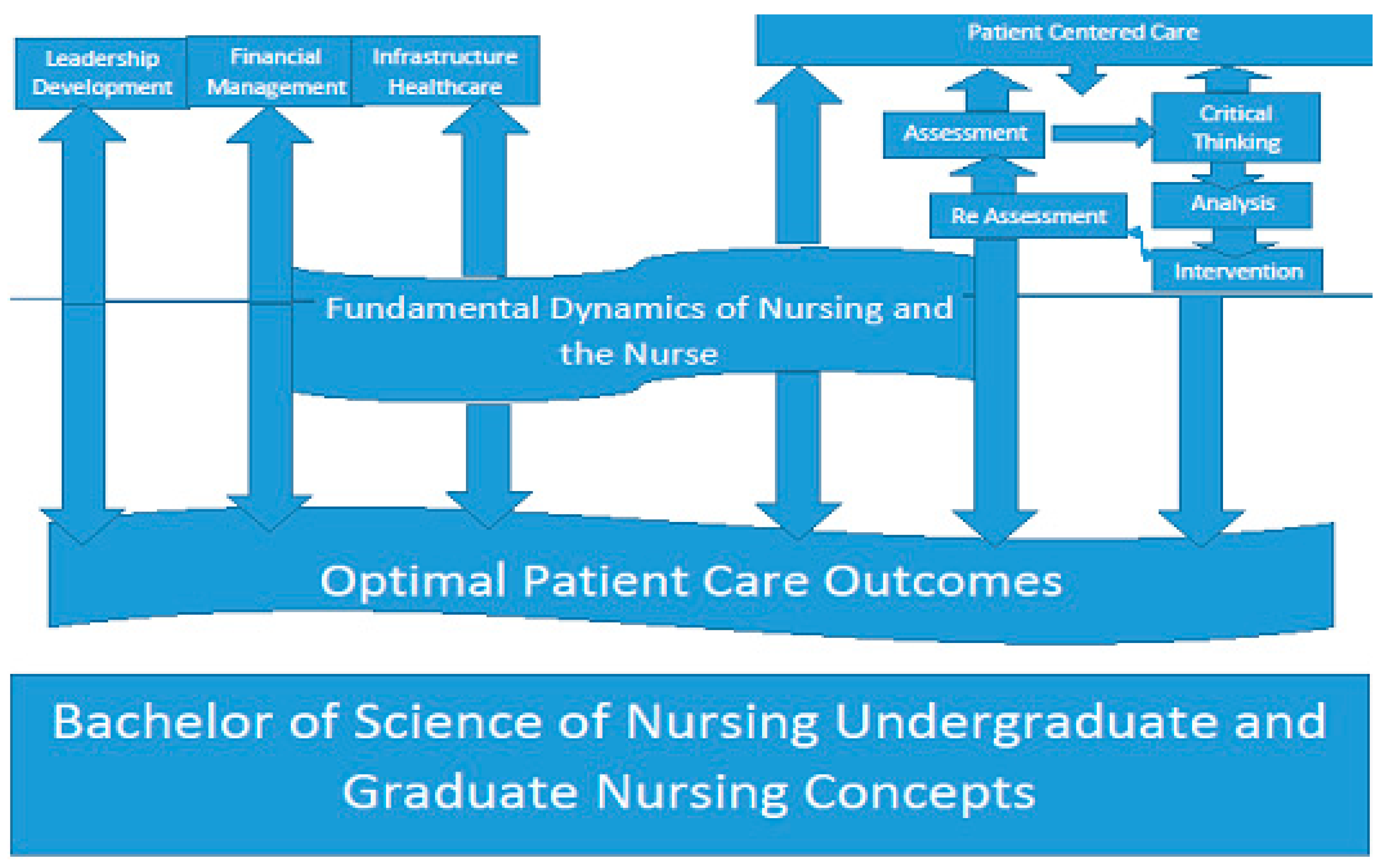 Leadership Development

Financial Management

Infrastructure Healthcare

Patient Centered Care

Assessment

Critical Thinking

Re Assessment

Analysis

Intervention

Fundamental Dynamics of Nursing and the Nurse

Optimal Patient Care Outcomes

Bachelor of Science of Nursing Undergraduate and Graduate Nursing Concepts